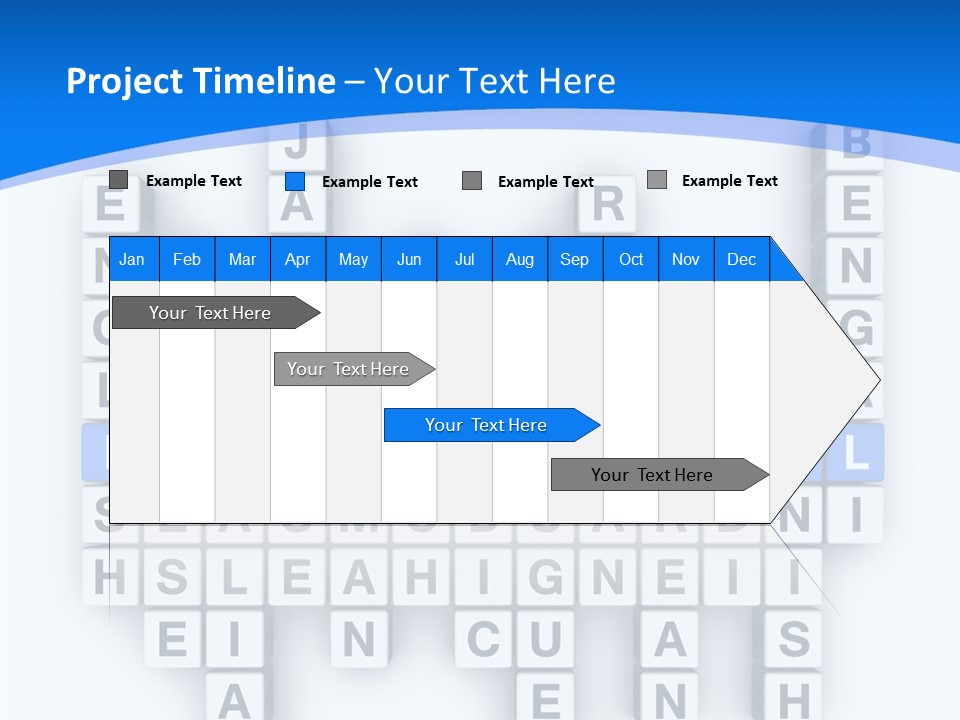 Project Timeline – Your Text Here

Example Text
Example Text
Example Text
Example Text

| Jan | Feb | Mar | Apr | May | Jun | Jul | Aug | Sep | Oct | Nov | Dec |
|---|---|---|---|---|---|---|---|---|---|---|---|

Your Text Here
Your Text Here
Your Text Here
Your Text Here